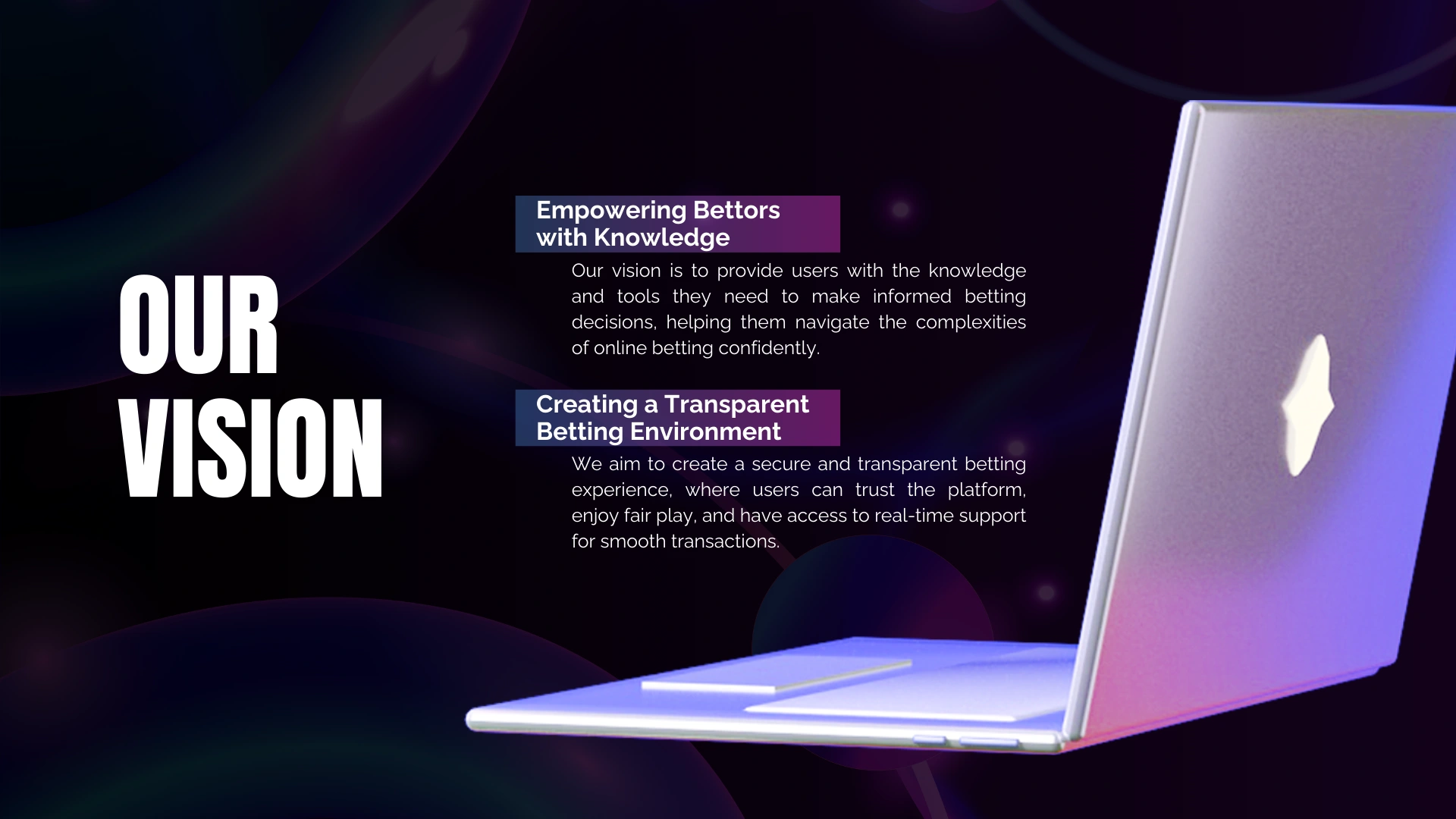 OUR VISION

Empowering Bettors with Knowledge

Our vision is to provide users with the knowledge and tools they need to make informed betting decisions, helping them navigate the complexities of online betting confidently.

Creating a Transparent Betting Environment

We aim to create a secure and transparent betting experience, where users can trust the platform, enjoy fair play, and have access to real-time support for smooth transactions.